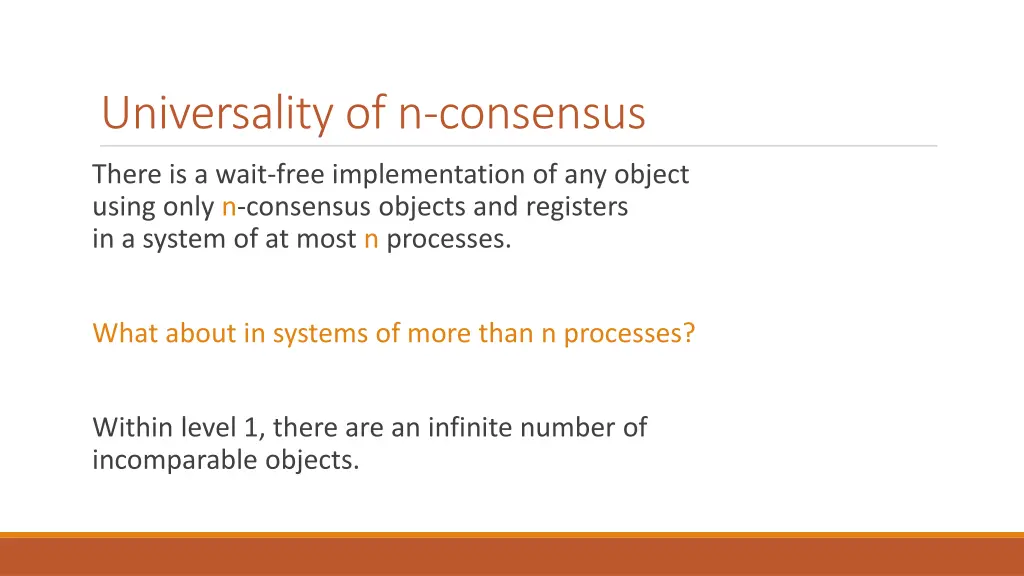 Universality of n-consensus

There is a wait-free implementation of any object using only n-consensus objects and registers in a system of at most n processes.

What about in systems of more than n processes?

Within level 1, there are an infinite number of incomparable objects.